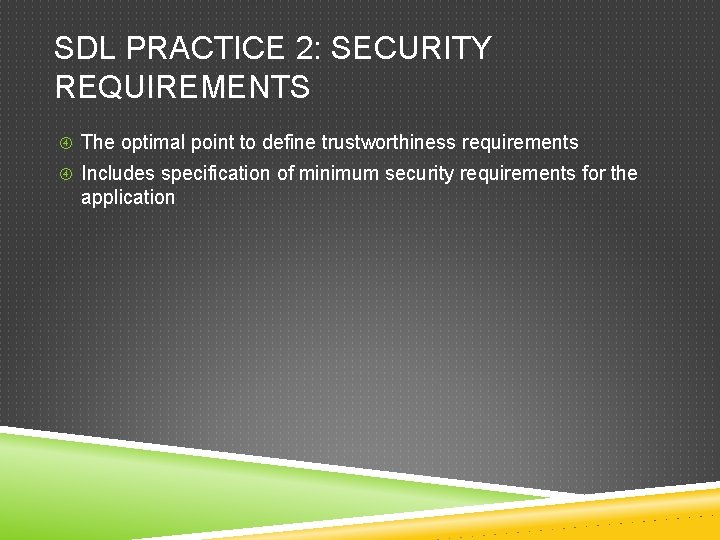 SDL PRACTICE 2: SECURITY REQUIREMENTS

④ The optimal point to define trustworthiness requirements

④ Includes specification of minimum security requirements for the application